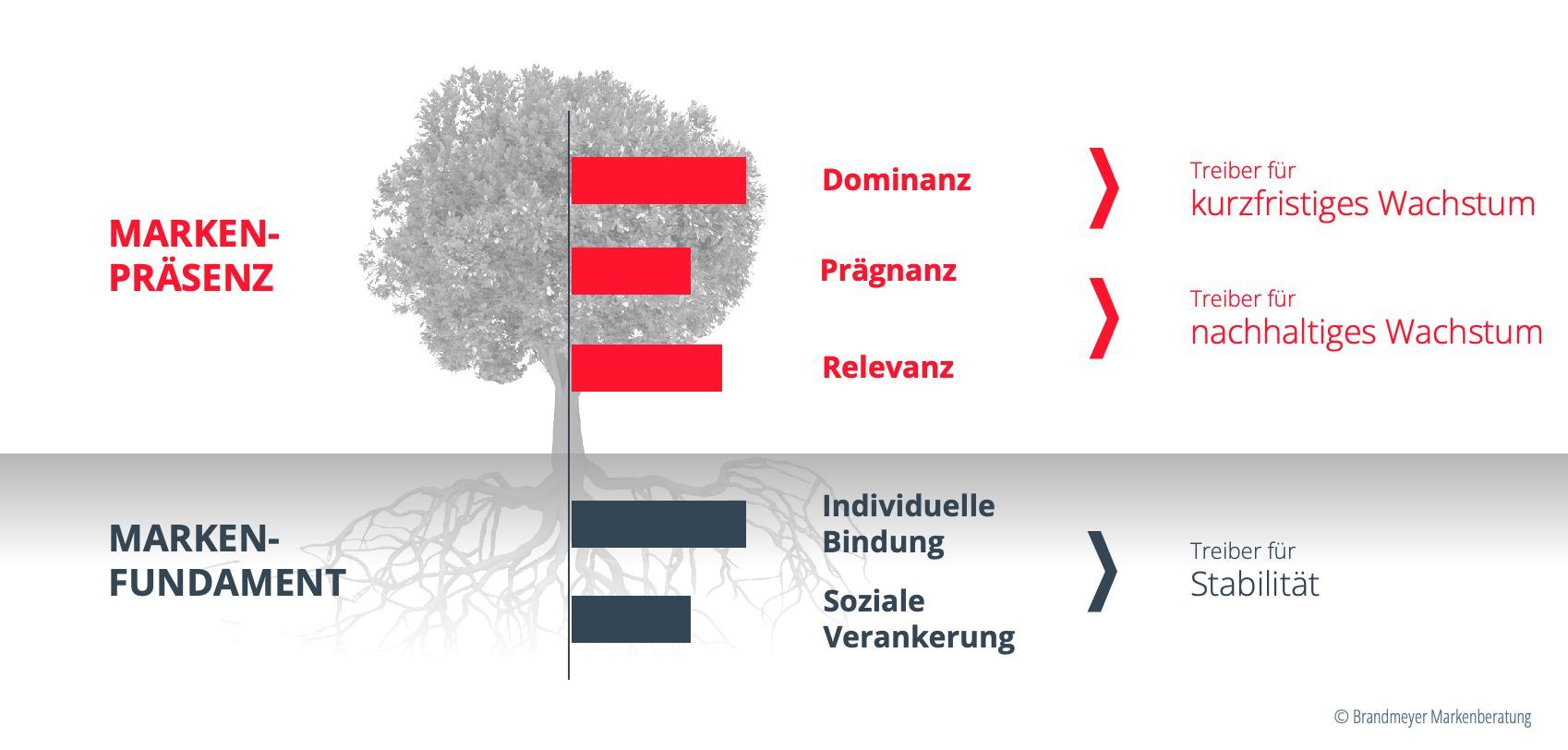 MARKEN-PRÄSENZ

Dominanz

Prägnanz

Relevanz

Treiber für
kurzfristiges Wachstum

Treiber für
nachhaltiges Wachstum

MARKEN-FUNDAMENT

Individuelle Bindung

Soziale Verankerung

Treiber für
Stabilität

© Brandmeyer Markenberatung